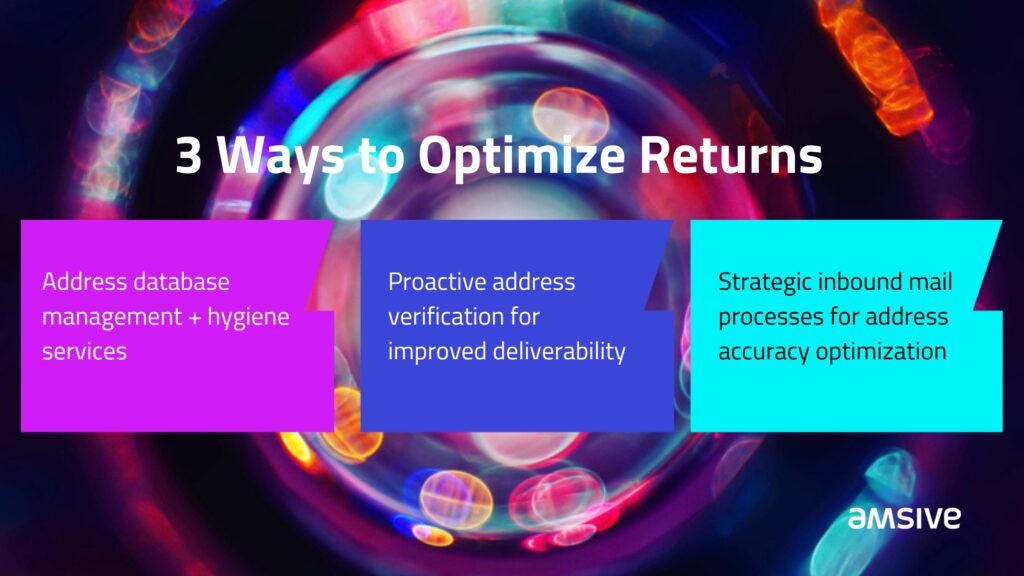 3 Ways to Optimize Returns

Address database management + hygiene services

Proactive address verification for improved deliverability

Strategic inbound mail processes for address accuracy optimization

amsive